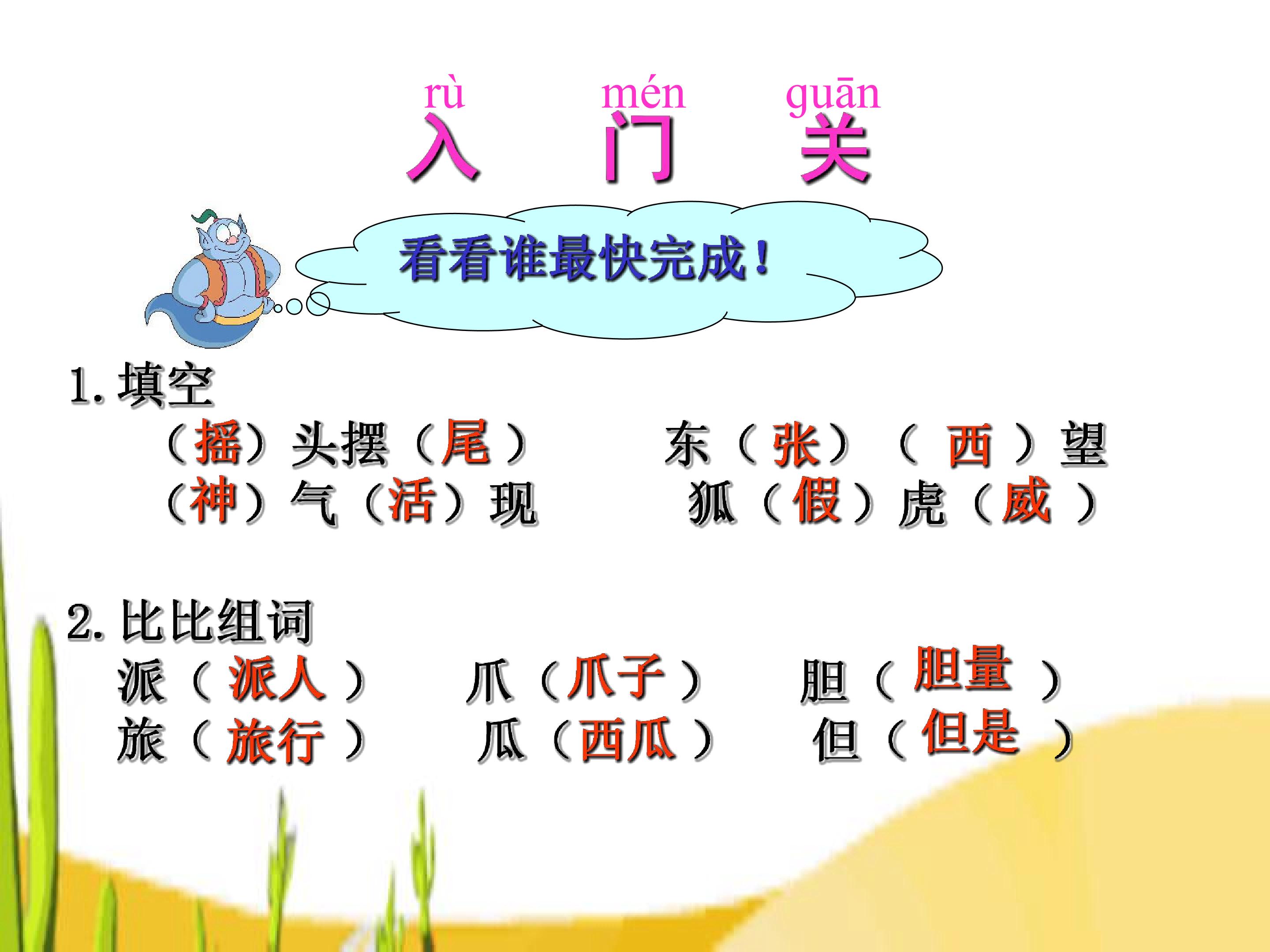 rù mén guān
入 门 关

看看谁最快完成！

1.填空
（摇）头摆（尾） 东（张）（西）望
（神）气（活）现 狐（假）虎（威）

2.比比组词
派（派人） 爪（爪子） 胆（胆量）
旅（旅行） 瓜（西瓜） 但（但是）